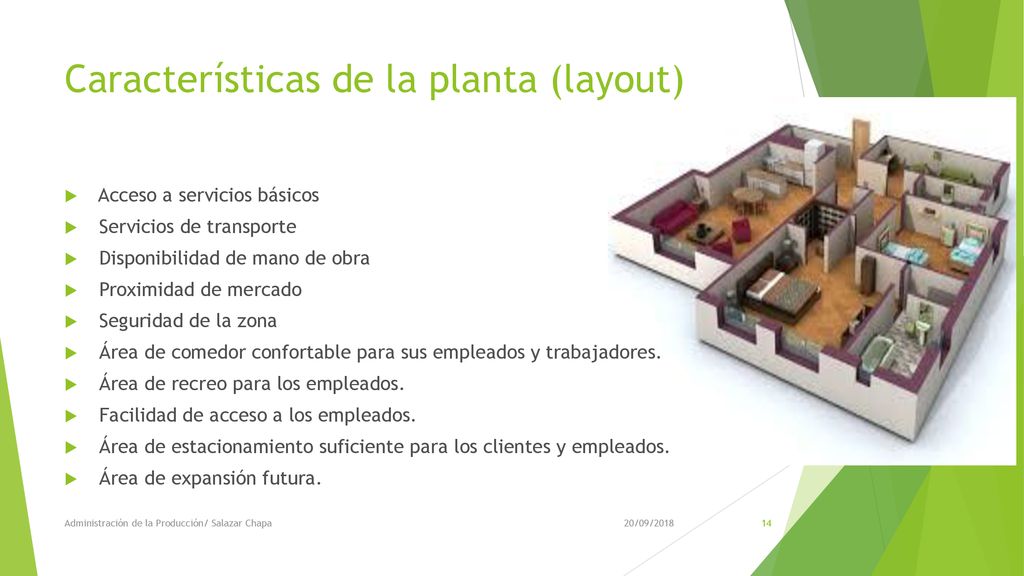 Características de la planta (layout)

Acceso a servicios básicos
Servicios de transporte
Disponibilidad de mano de obra
Proximidad de mercado
Seguridad de la zona
Área de comedor confortable para sus empleados y trabajadores.
Área de recreo para los empleados.
Facilidad de acceso a los empleados.
Área de estacionamiento suficiente para los clientes y empleados.
Área de expansión futura.

Administración de la Producción/ Salazar Chapa
20/09/2018
14